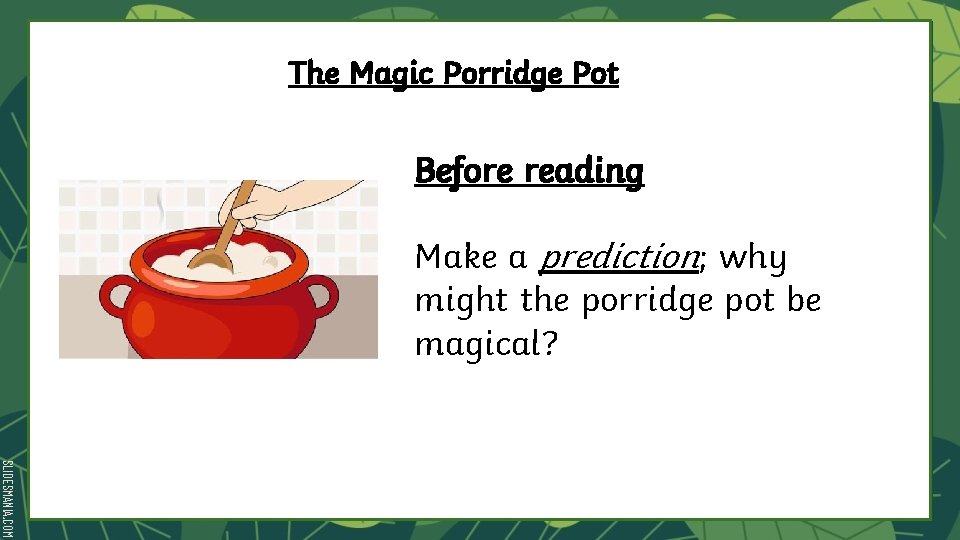 The Magic Porridge Pot

Before reading

Make a prediction; why might the porridge pot be magical?

SLIDESMANIA.COM